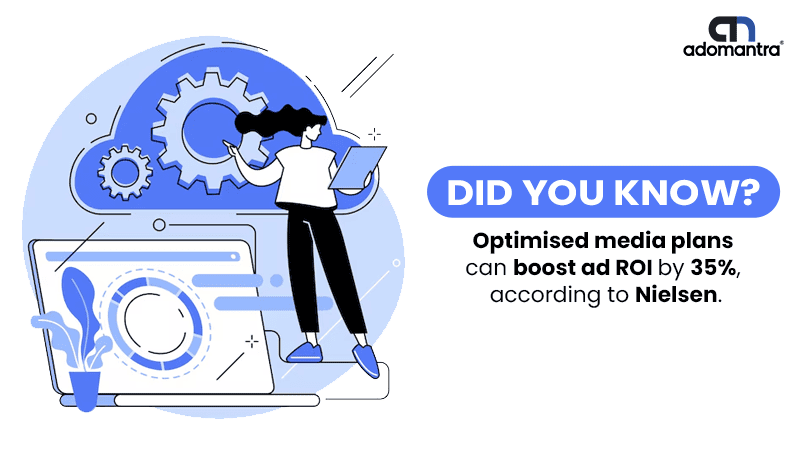 adomantra®

DID YOU KNOW?

Optimised media plans can boost ad ROI by 35%, according to Nielsen.